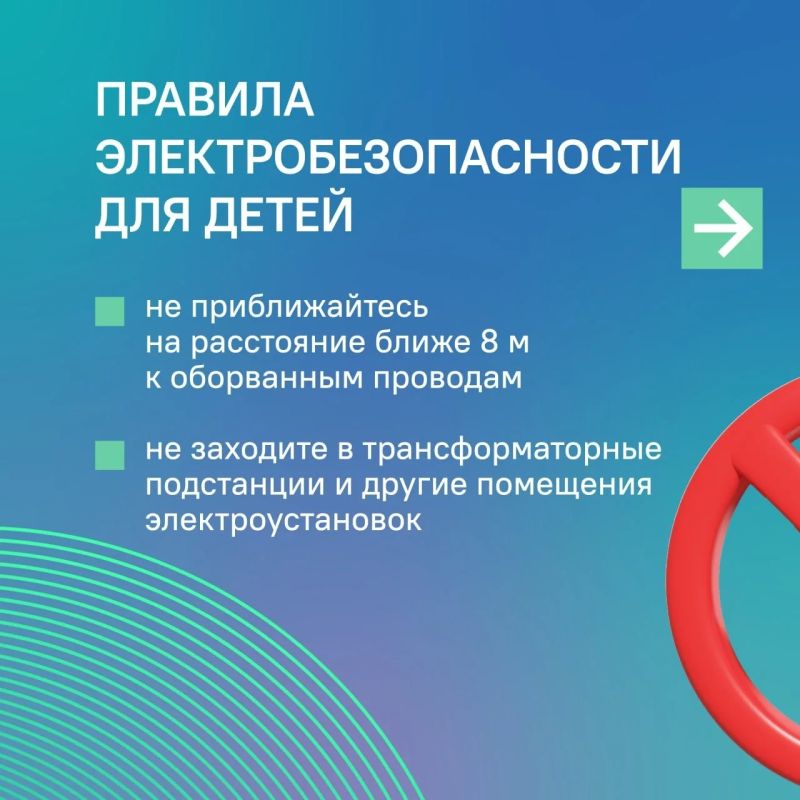 ПРАВИЛА ЭЛЕКТРОБЕЗОПАСНОСТИ ДЛЯ ДЕТЕЙ

не приближайтесь на расстояние ближе 8 м к оборванным проводам

не заходите в трансформаторные подстанции и другие помещения электроустановок